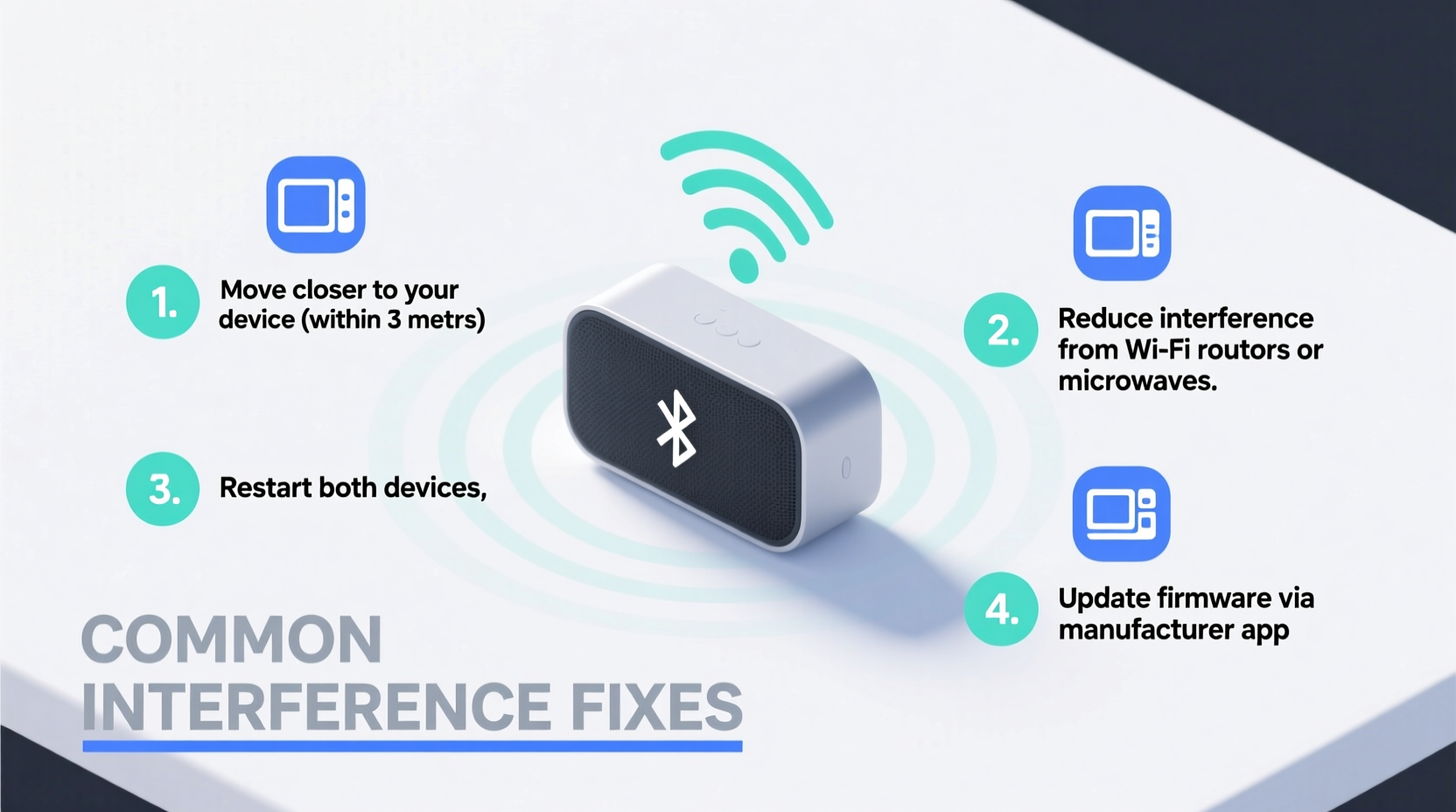 1. Move closer to your device (within 3 metrs)

2. Reduce interference from Wi-Fi routors or microwaves.

3. Restart both devices,

4. Update firmware via manufacturer app

COMMON INTERFERENCE FIXES